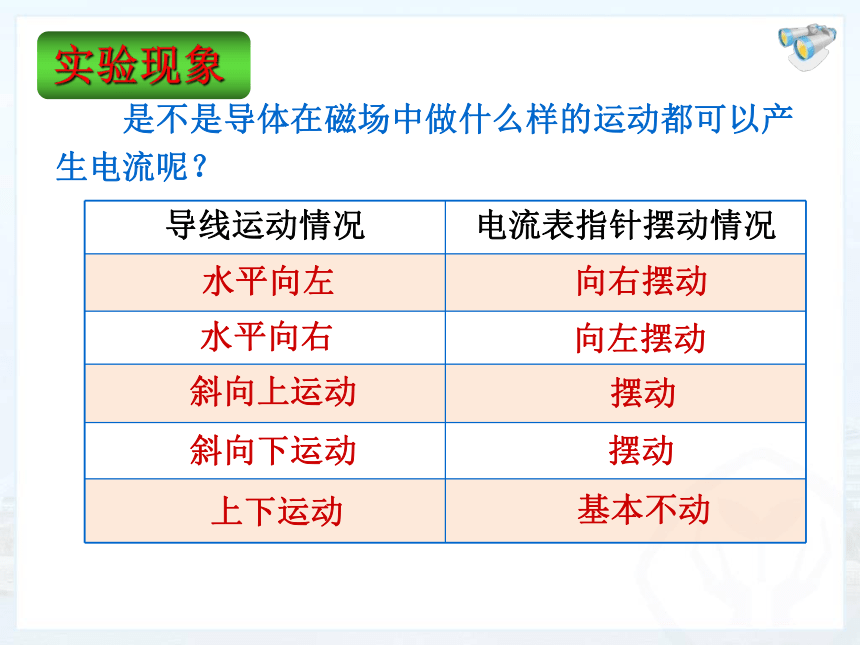 实验现象

是不是导体在磁场中做什么样的运动都可以产生电流呢？

| 导线运动情况 | 电流表指针摆动情况 |
|---|---|
| 水平向左 | 向右摆动 |
| 水平向右 | 向左摆动 |
| 斜向上运动 | 摆动 |
| 斜向下运动 | 摆动 |
| 上下运动 | 基本不动 |